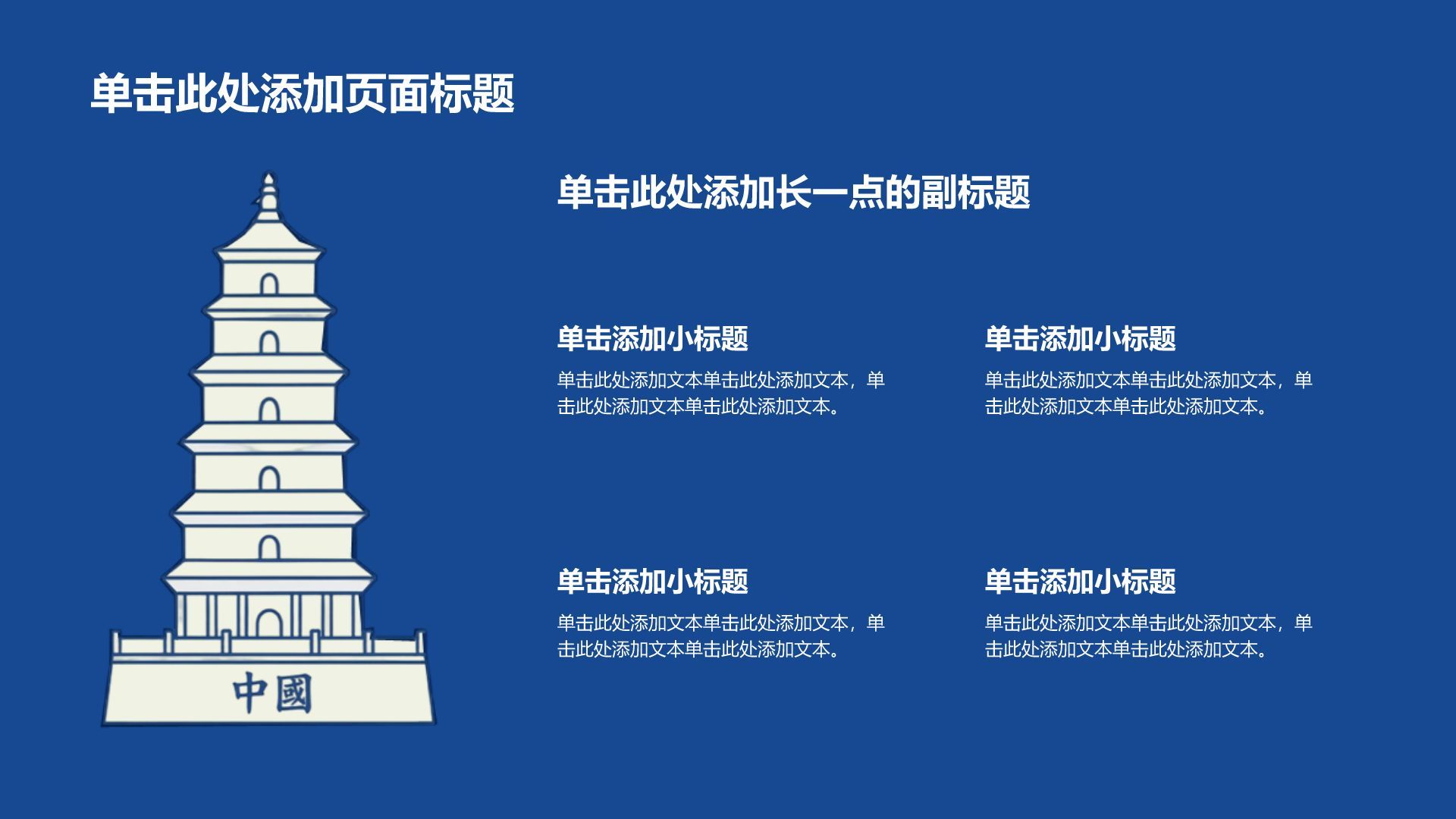 单击此处添加页面标题

中國

单击此处添加长一点的副标题

单击添加小标题

单击此处添加文本单击此处添加文本，单击此处添加文本单击此处添加文本。

单击添加小标题

单击此处添加文本单击此处添加文本，单击此处添加文本单击此处添加文本。

单击添加小标题

单击此处添加文本单击此处添加文本，单击此处添加文本单击此处添加文本。

单击添加小标题

单击此处添加文本单击此处添加文本，单击此处添加文本单击此处添加文本。